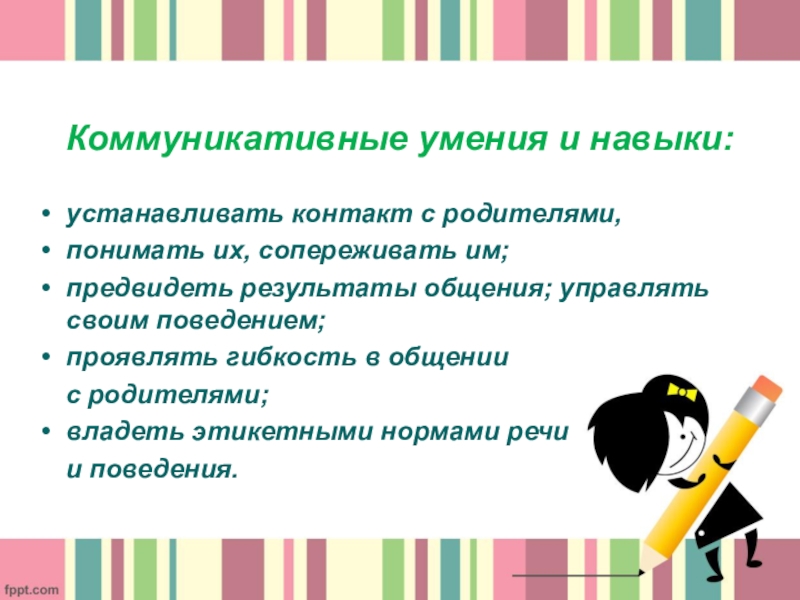 Коммуникативные умения и навыки:

• устанавливать контакт с родителями,
• понимать их, сопереживать им;
• предвидеть результаты общения; управлять своим поведением;
• проявлять гибкость в общении с родителями;
• владеть этикетными нормами речи и поведения.

fppt.com